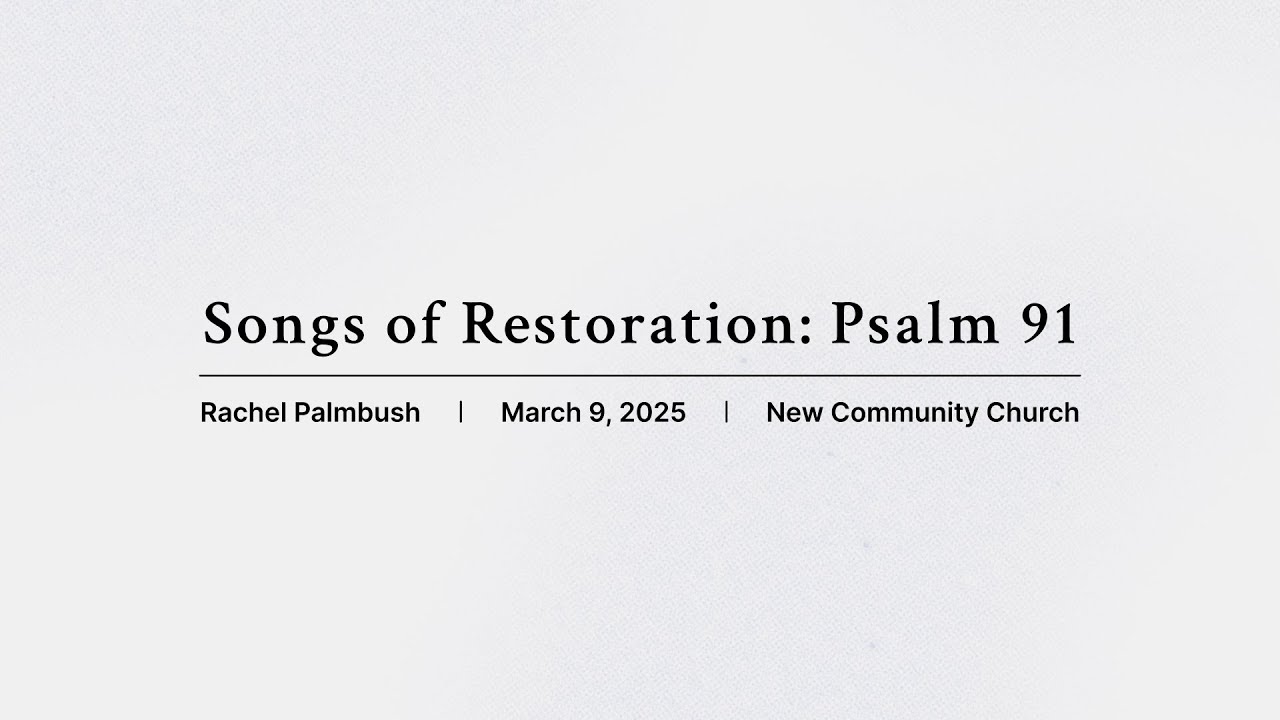 Songs of Restoration: Psalm 91

Rachel Palmbush | March 9, 2025 | New Community Church